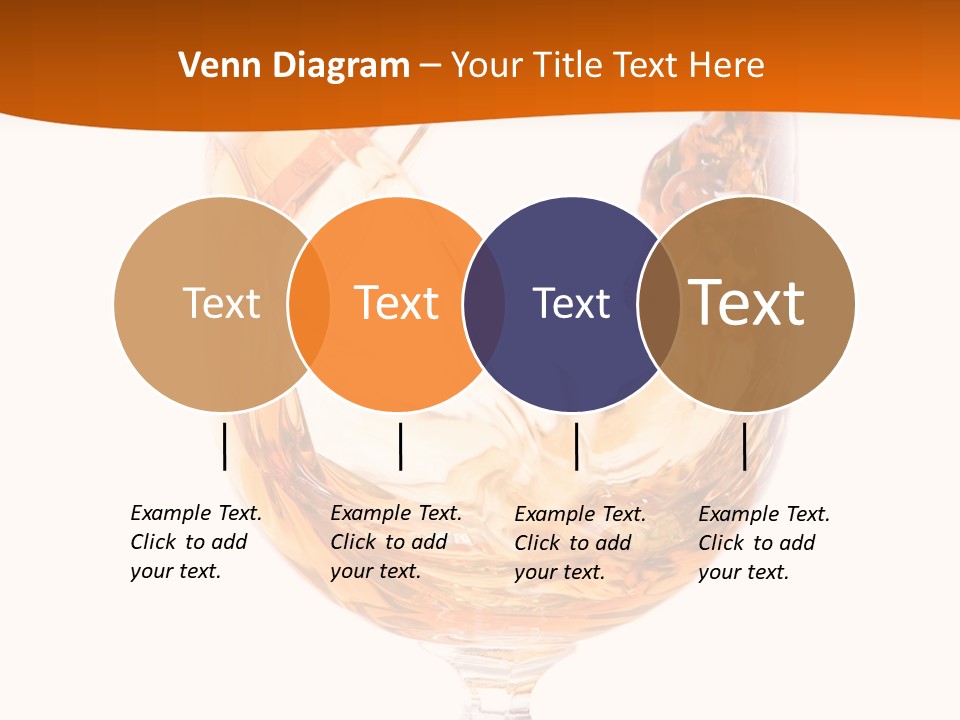 Venn Diagram – Your Title Text Here

Text

Text

Text

Text

Example Text. Click to add your text.

Example Text. Click to add your text.

Example Text. Click to add your text.

Example Text. Click to add your text.